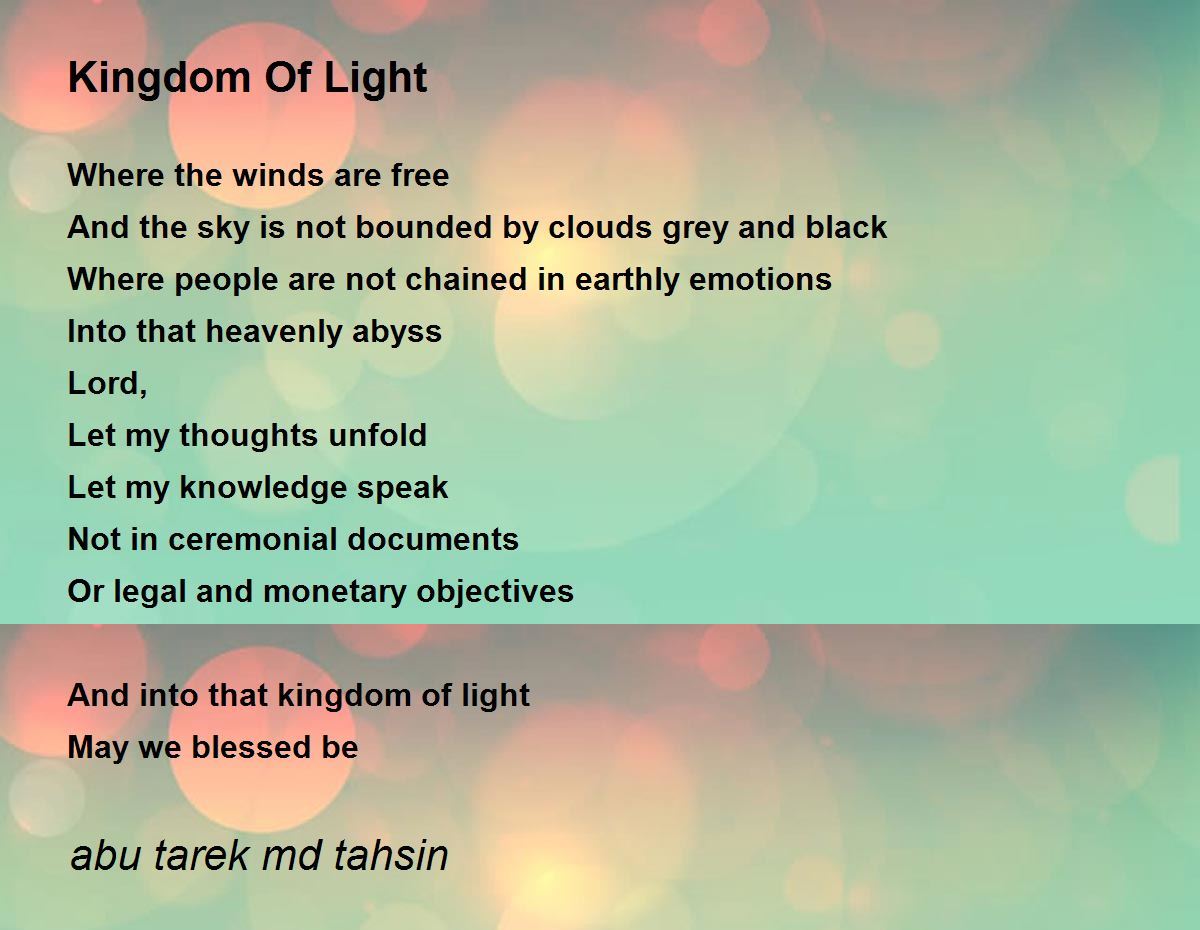 Kingdom Of Light

Where the winds are free
And the sky is not bounded by clouds grey and black
Where people are not chained in earthly emotions
Into that heavenly abyss
Lord,
Let my thoughts unfold
Let my knowledge speak
Not in ceremonial documents
Or legal and monetary objectives

And into that kingdom of light
May we blessed be

abu tarek md tahsin